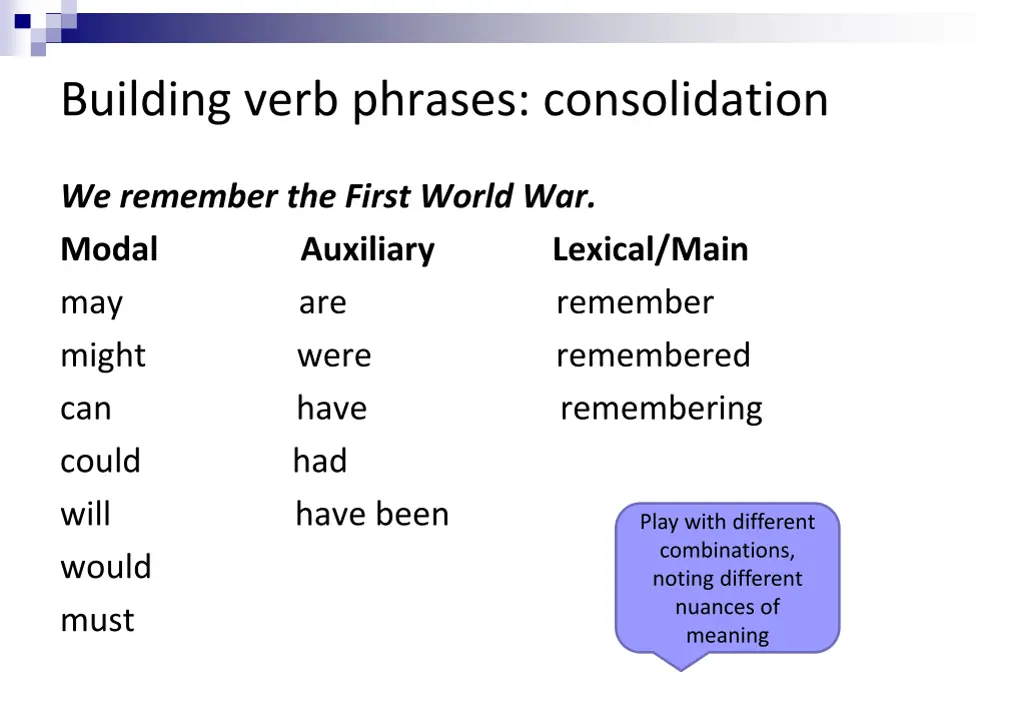 Building verb phrases: consolidation

We remember the First World War.

| Modal | Auxiliary | Lexical/Main |
|---|---|---|
| may | are | remember |
| might | were | remembered |
| can | have | remembering |
| could | had | |
| will | have been | |
| would | | |
| must | | |

Play with different combinations, noting different nuances of meaning